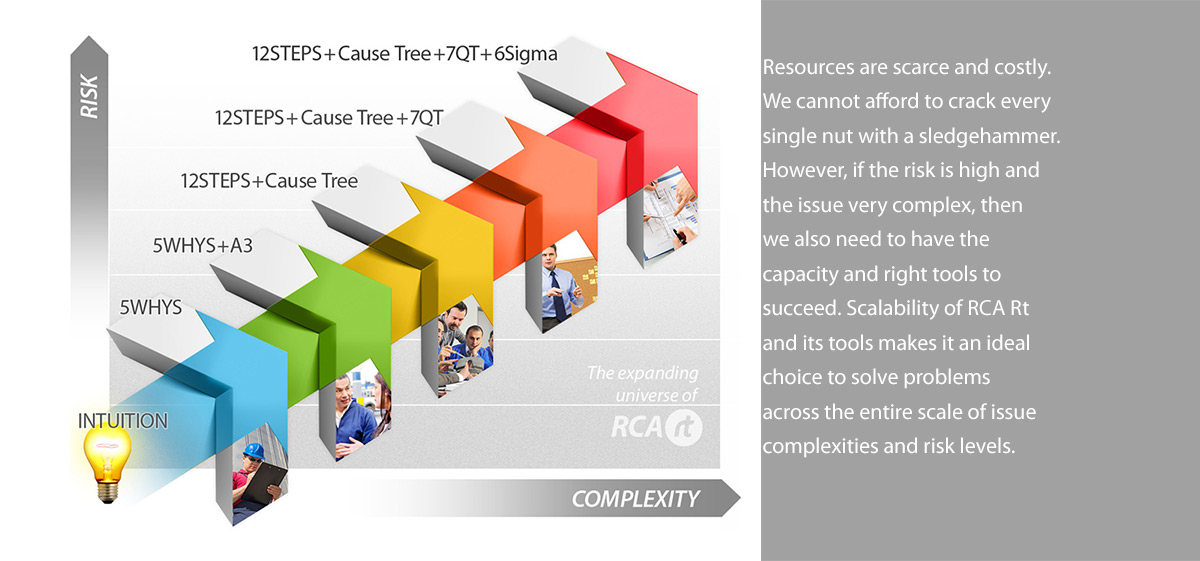 RISK

12STEPS+Cause Tree+7QT+6Sigma

12STEPS+Cause Tree+7QT

12STEPS+Cause Tree

5WHYS+A3

5WHYS

INTUITION

The expanding universe of

RCA rt

COMPLEXITY

Resources are scarce and costly. We cannot afford to crack every single nut with a sledgehammer. However, if the risk is high and the issue very complex, then we also need to have the capacity and right tools to succeed. Scalability of RCA Rt and its tools makes it an ideal choice to solve problems across the entire scale of issue complexities and risk levels.